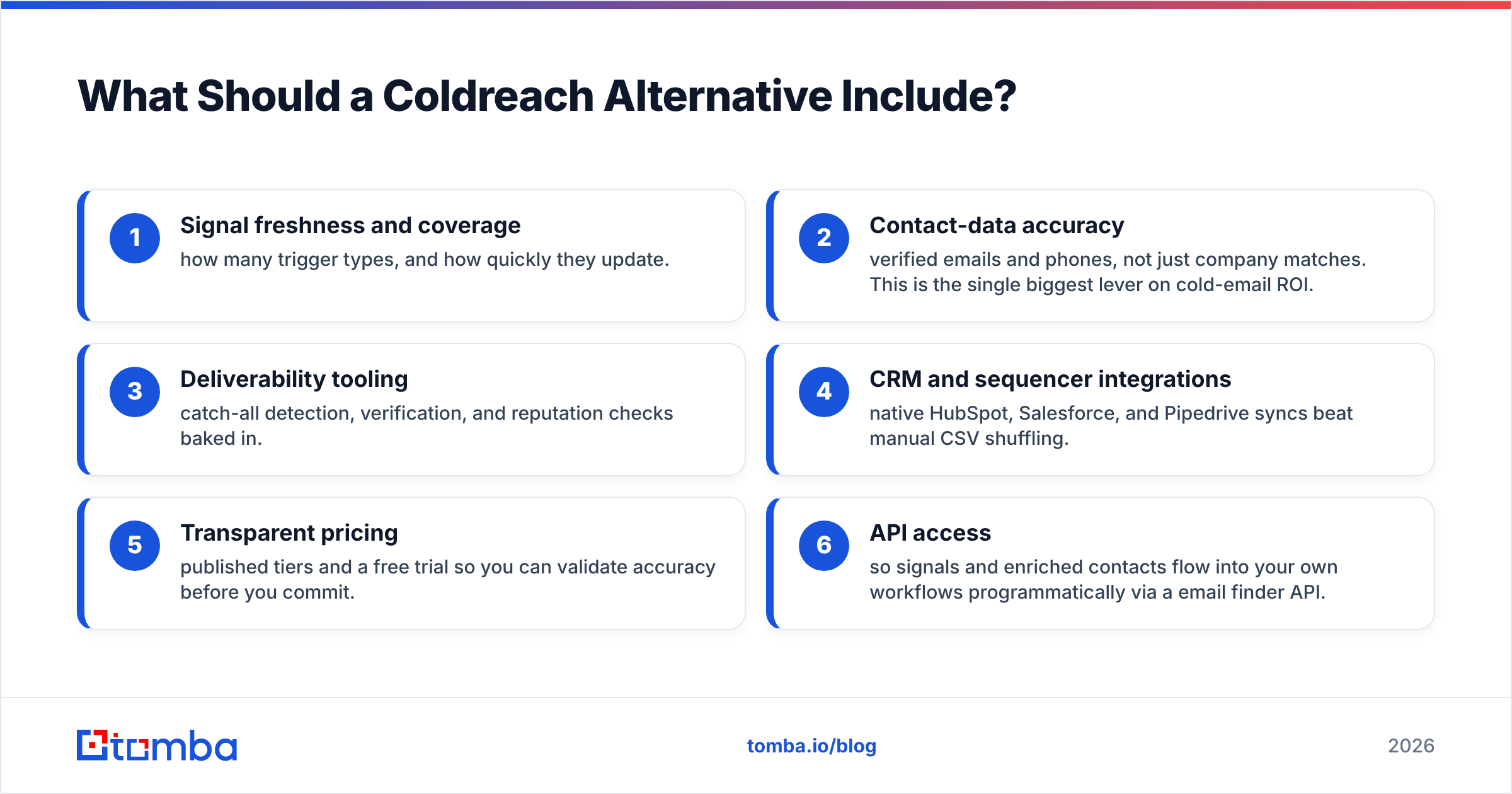 What Should a Coldreach Alternative Include?

1
Signal freshness and coverage
how many trigger types, and how quickly they update.

2
Contact-data accuracy
verified emails and phones, not just company matches. This is the single biggest lever on cold-email ROI.

3
Deliverability tooling
catch-all detection, verification, and reputation checks baked in.

4
CRM and sequencer integrations
native HubSpot, Salesforce, and Pipedrive syncs beat manual CSV shuffling.

5
Transparent pricing
published tiers and a free trial so you can validate accuracy before you commit.

6
API access
so signals and enriched contacts flow into your own workflows programmatically via a email finder API.

tomba

tomba.io/blog

2026